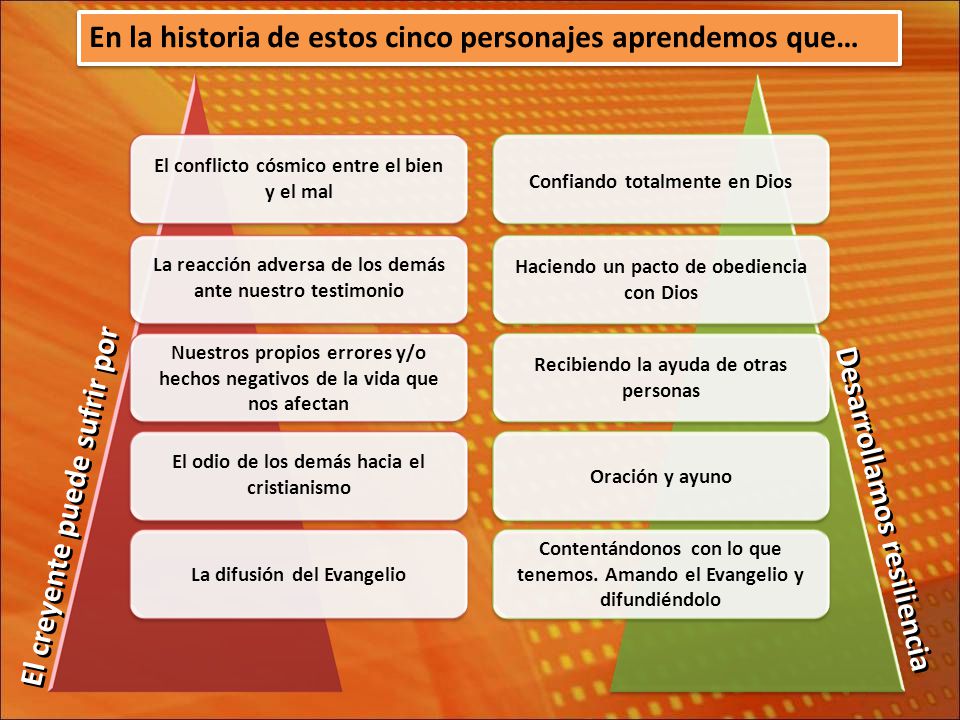 En la historia de estos cinco personajes aprendemos que…

El creyente puede sufrir por

El conflicto cósmico entre el bien y el mal

La reacción adversa de los demás ante nuestro testimonio

Nuestros propios errores y/o hechos negativos de la vida que nos afectan

El odio de los demás hacia el cristianismo

La difusión del Evangelio

Desarrollamos resiliencia

Confiando totalmente en Dios

Haciendo un pacto de obediencia con Dios

Recibiendo la ayuda de otras personas

Oración y ayuno

Contentándonos con lo que tenemos. Amando el Evangelio y difundiéndolo